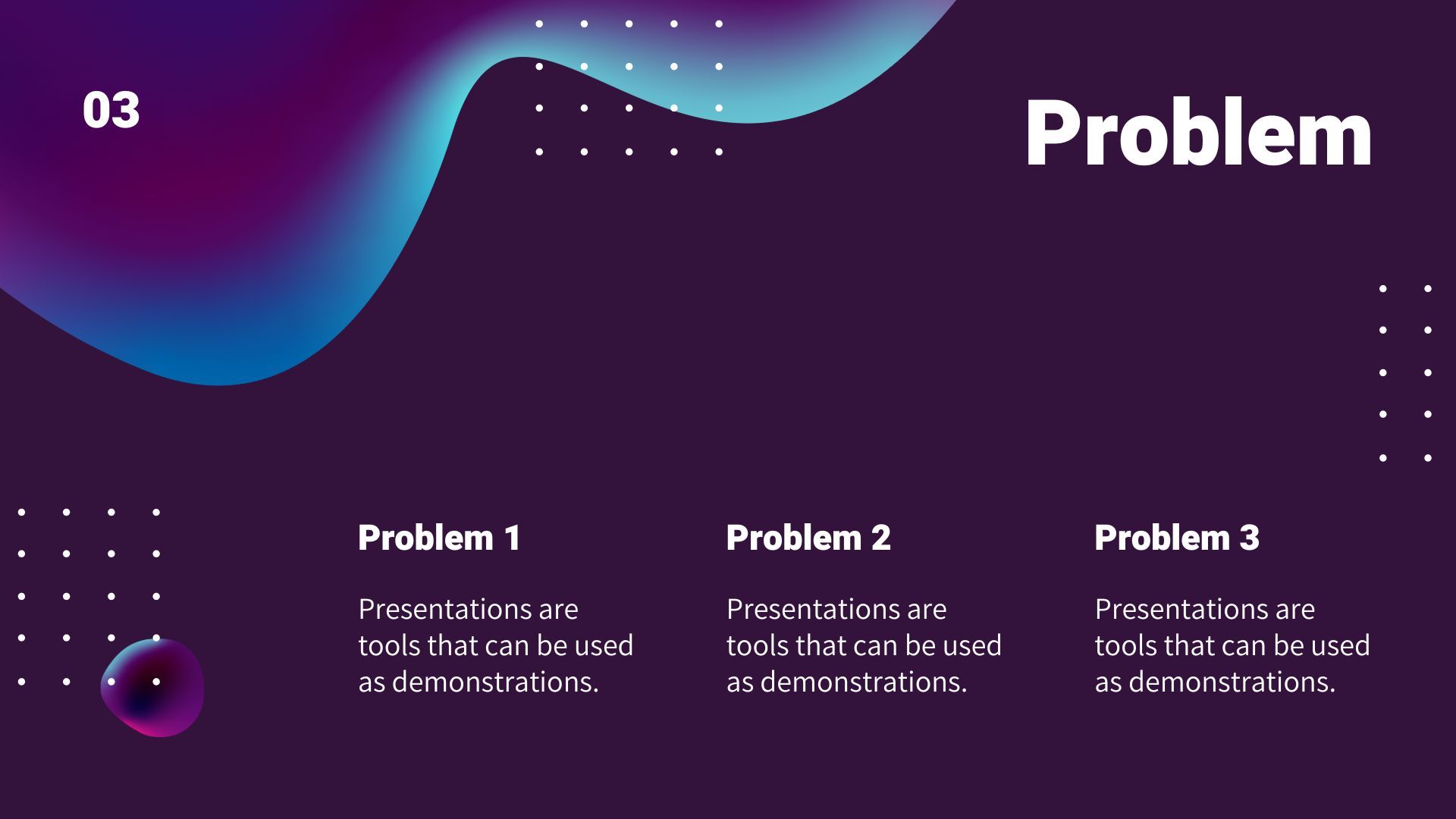 03

Problem

Problem 1

Presentations are tools that can be used as demonstrations.

Problem 2

Presentations are tools that can be used as demonstrations.

Problem 3

Presentations are tools that can be used as demonstrations.